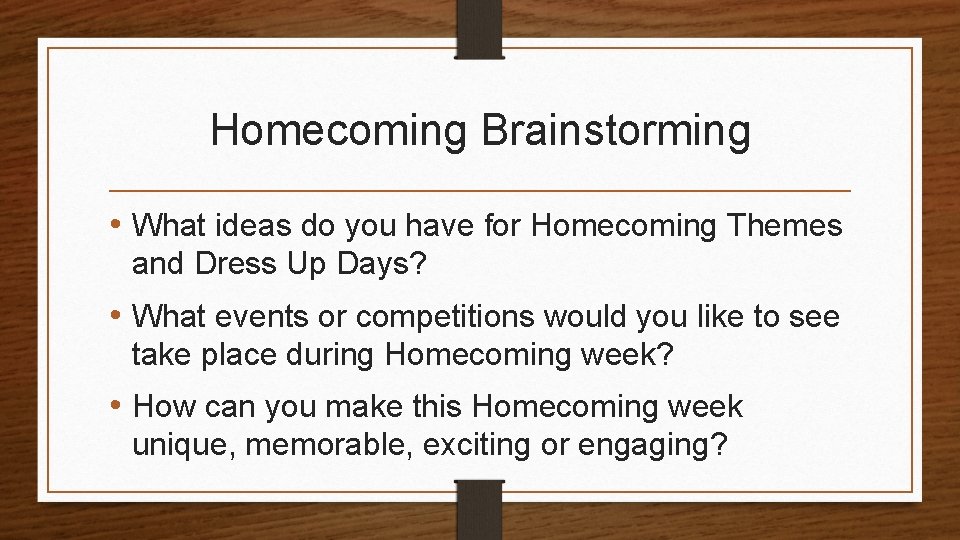 Homecoming Brainstorming

• What ideas do you have for Homecoming Themes and Dress Up Days?

• What events or competitions would you like to see take place during Homecoming week?

• How can you make this Homecoming week unique, memorable, exciting or engaging?